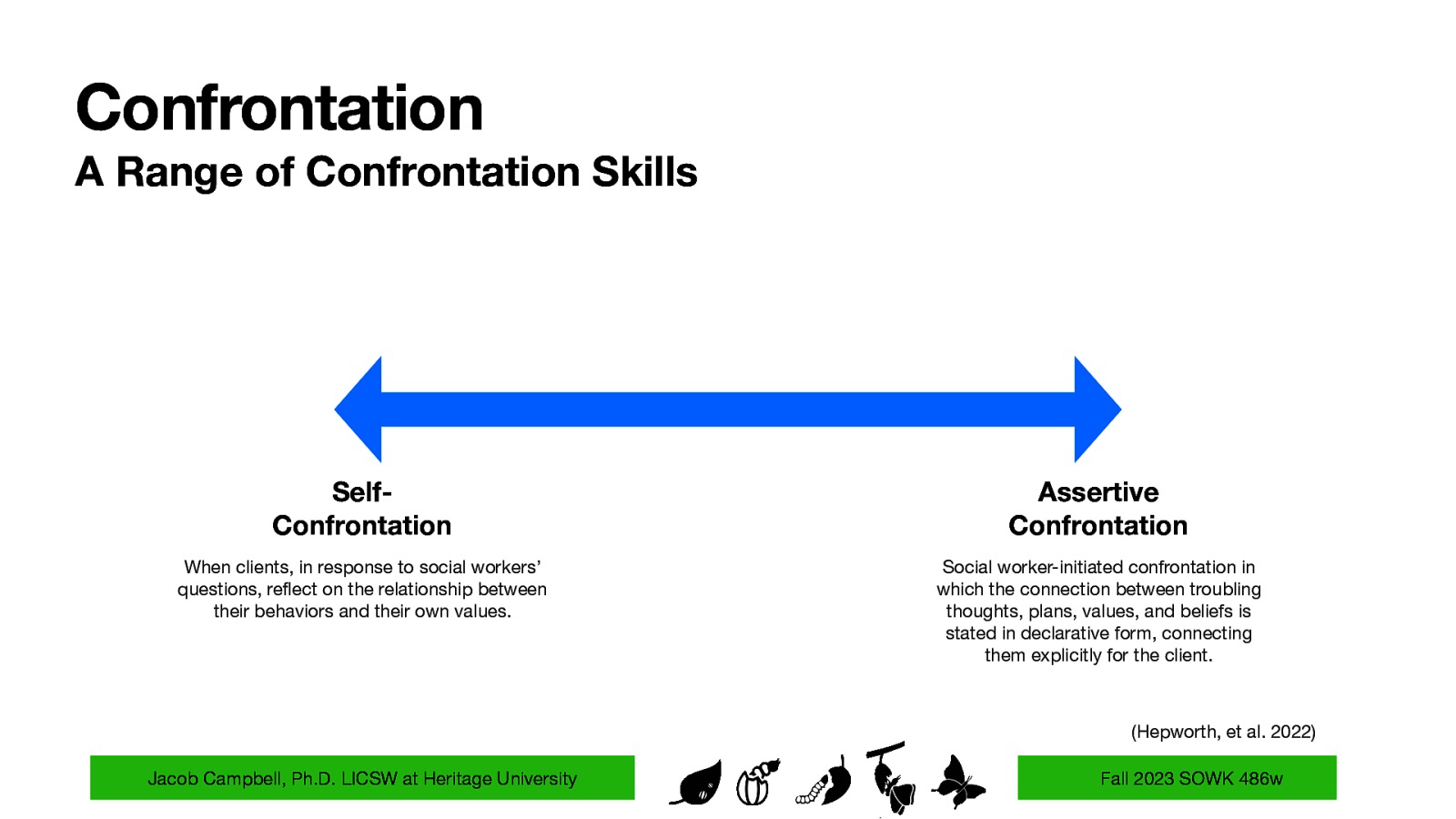 Confrontation

A Range of Confrontation Skills

Self-Confrontation

When clients, in response to social workers' questions, reflect on the relationship between their behaviors and their own values.

Assertive Confrontation

Social worker-initiated confrontation in which the connection between troubling thoughts, plans, values, and beliefs is stated in declarative form, connecting them explicitly for the client.

(Hepworth, et al. 2022)

Jacob Campbell, Ph.D. LICSW at Heritage University

Fall 2023 SOWK 486w